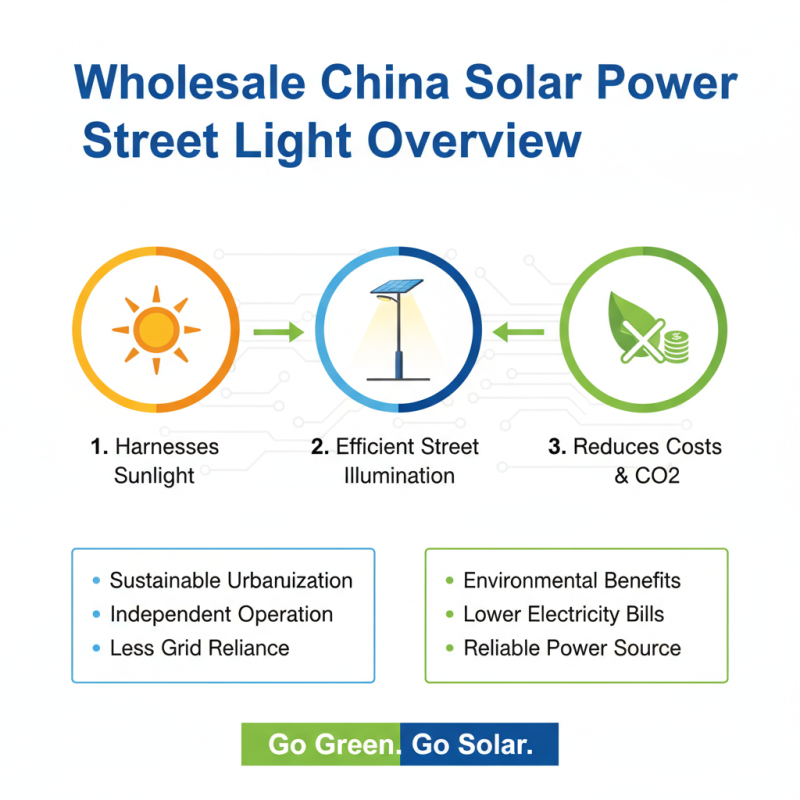 Wholesale China Solar Power Street Light Overview

1. Harnesses Sunlight

2. Efficient Street Illumination

3. Reduces Costs & CO2

• Sustainable Urbanization
• Independent Operation
• Less Grid Reliance

• Environmental Benefits
• Lower Electricity Bills
• Reliable Power Source

Go Green. Go Solar.